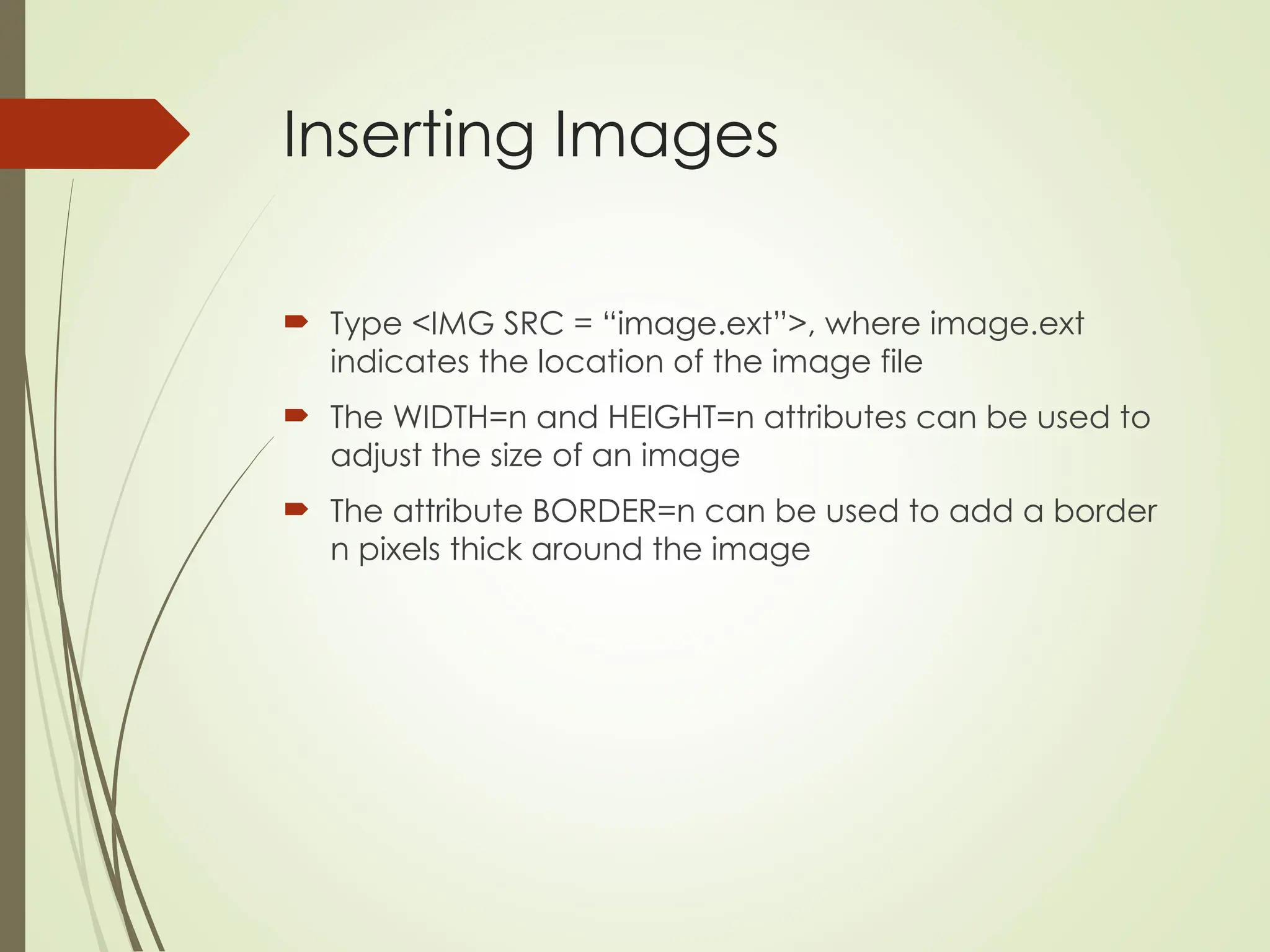 Inserting Images

Type <IMG SRC = “image.ext”>, where image.ext indicates the location of the image file

The WIDTH=n and HEIGHT=n attributes can be used to adjust the size of an image

The attribute BORDER=n can be used to add a border n pixels thick around the image